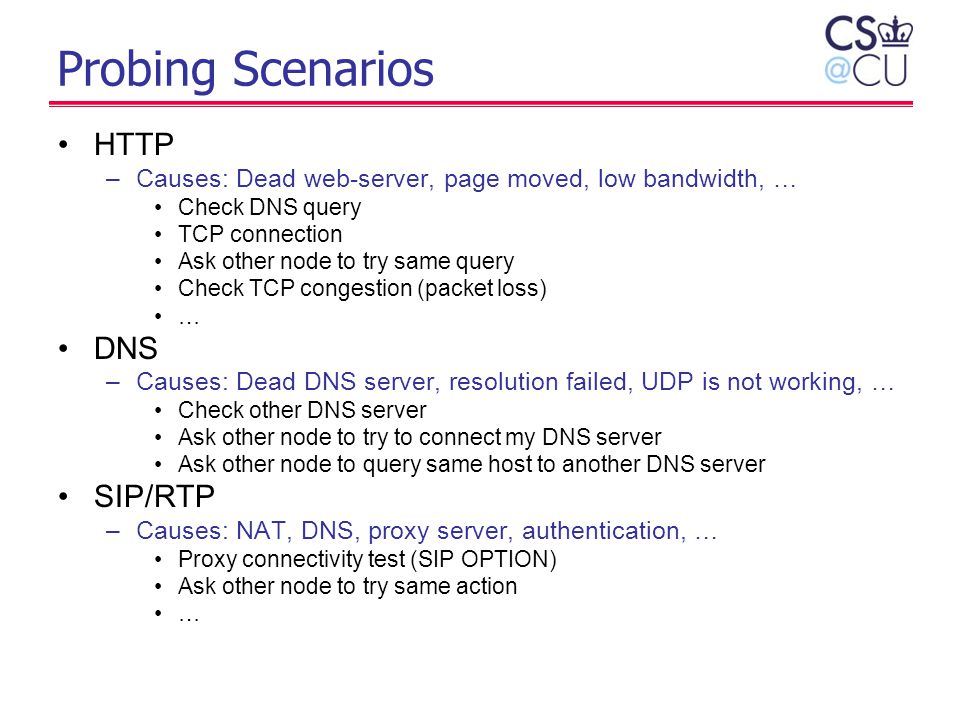 Probing Scenarios

CS
@CU

• HTTP
– Causes: Dead web-server, page moved, low bandwidth, …
• Check DNS query
• TCP connection
• Ask other node to try same query
• Check TCP congestion (packet loss)
• …
• DNS
– Causes: Dead DNS server, resolution failed, UDP is not working, …
• Check other DNS server
• Ask other node to try to connect my DNS server
• Ask other node to query same host to another DNS server
• SIP/RTP
– Causes: NAT, DNS, proxy server, authentication, …
• Proxy connectivity test (SIP OPTION)
• Ask other node to try same action
• …